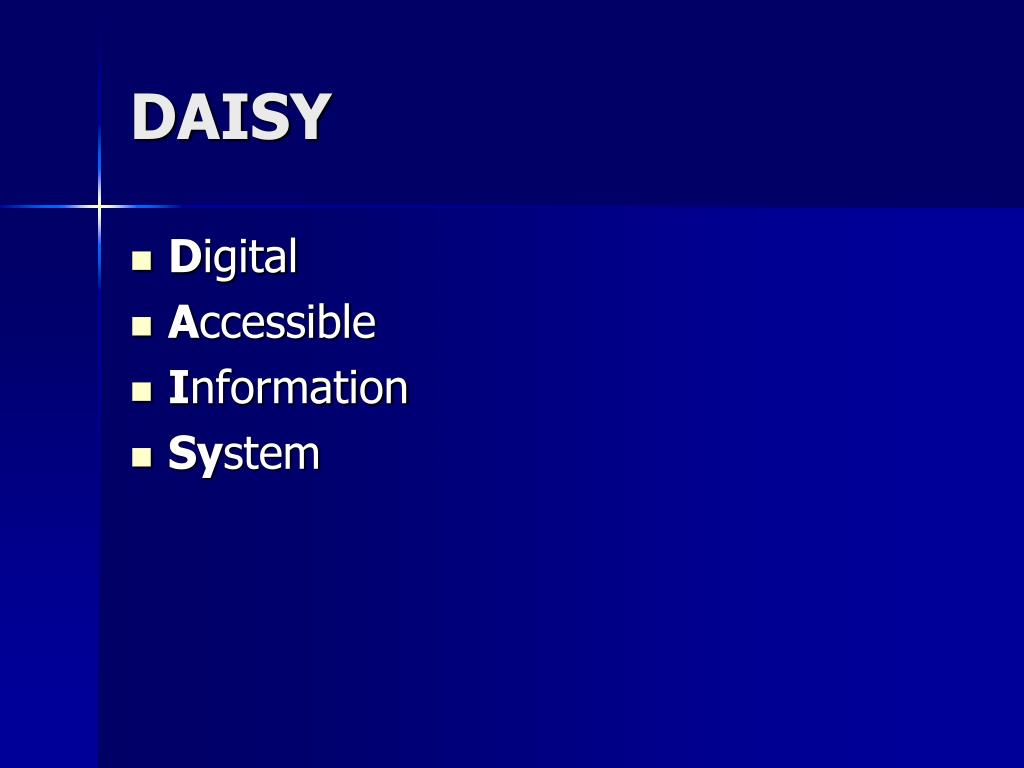 DAISY

- Digital
- Accessible
- Information
- System